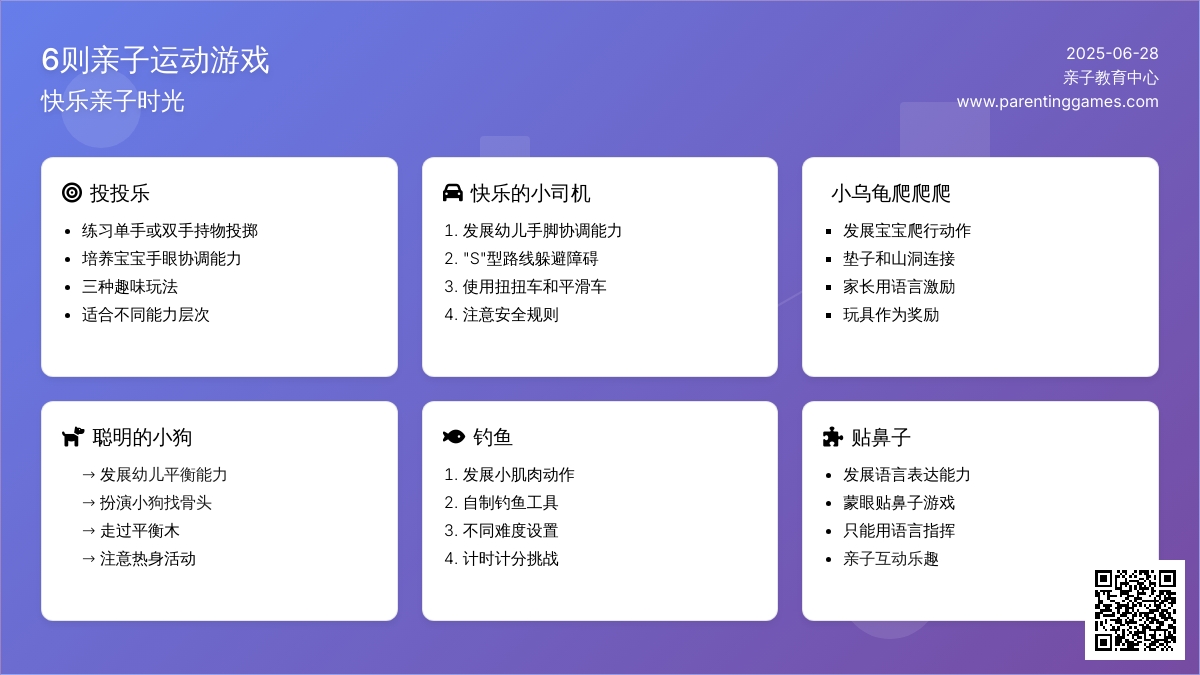 6则亲子运动游戏
快乐亲子时光

2025-06-28
亲子教育中心
www.parentinggames.com

投投乐
- 练习单手或双手持物投掷
- 培养宝宝手眼协调能力
- 三种趣味玩法
- 适合不同能力层次

快乐的小司机
1. 发展幼儿手脚协调能力
2. "S"型路线躲避障碍
3. 使用扭扭车和平滑车
4. 注意安全规则

小乌龟爬爬爬
- 发展宝宝爬行动作
- 垫子和山洞连接
- 家长用语言激励
- 玩具作为奖励

聪明的小狗
→ 发展幼儿平衡能力
→ 扮演小狗找骨头
→ 走过平衡木
→ 注意热身活动

钓鱼
1. 发展小肌肉动作
2. 自制钓鱼工具
3. 不同难度设置
4. 计时计分挑战

贴鼻子
- 发展语言表达能力
- 蒙眼贴鼻子游戏
- 只能用语言指挥
- 亲子互动乐趣